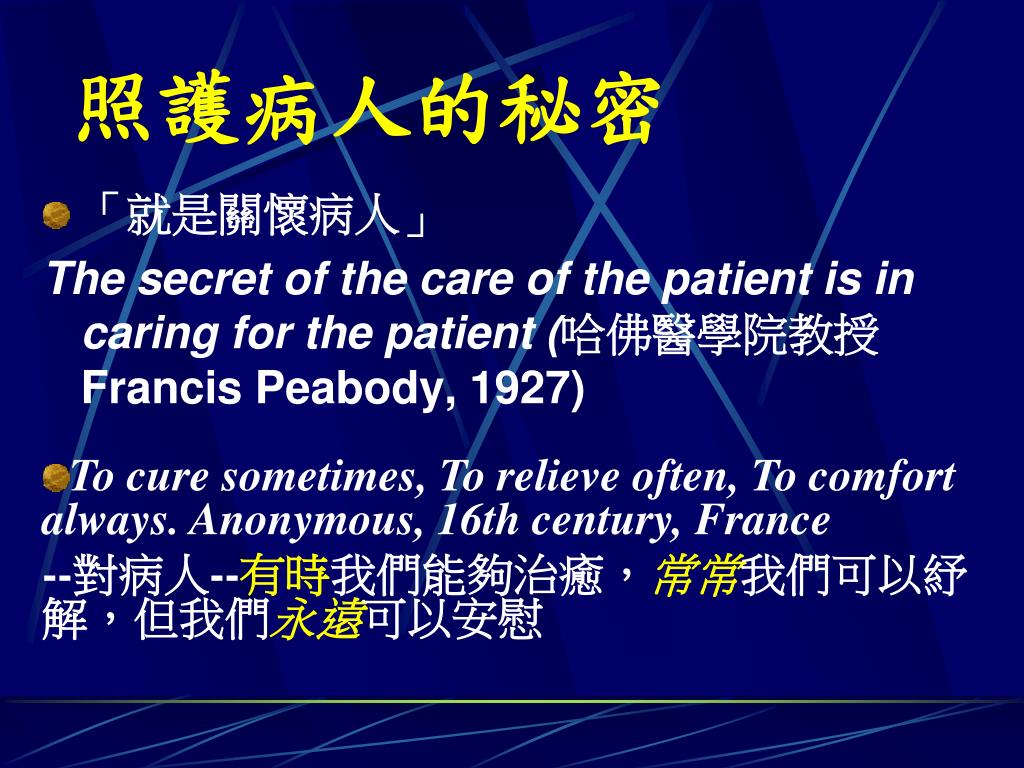 照護病人的秘密

「就是關懷病人」

The secret of the care of the patient is in caring for the patient (哈佛醫學院教授 Francis Peabody, 1927)

To cure sometimes, To relieve often, To comfort always. Anonymous, 16th century, France

--對病人--有時我們能夠治癒，常常我們可以紓解，但我們永遠可以安慰